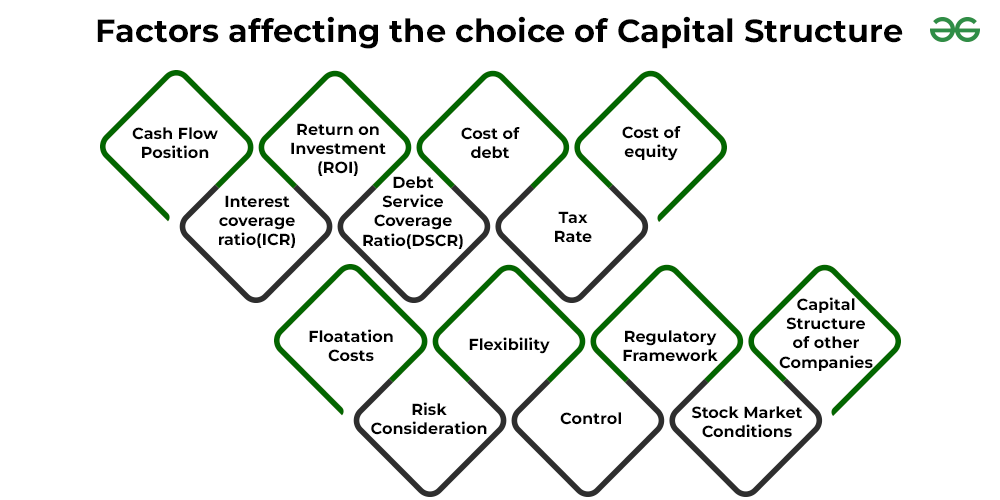 Factors affecting the choice of Capital Structure

Cash Flow Position

Interest coverage ratio(ICR)

Return on Investment (ROI)

Debt Service Coverage Ratio(DSCR)

Cost of debt

Tax Rate

Cost of equity

Floatation Costs

Risk Consideration

Flexibility

Control

Regulatory Framework

Stock Market Conditions

Capital Structure of other Companies